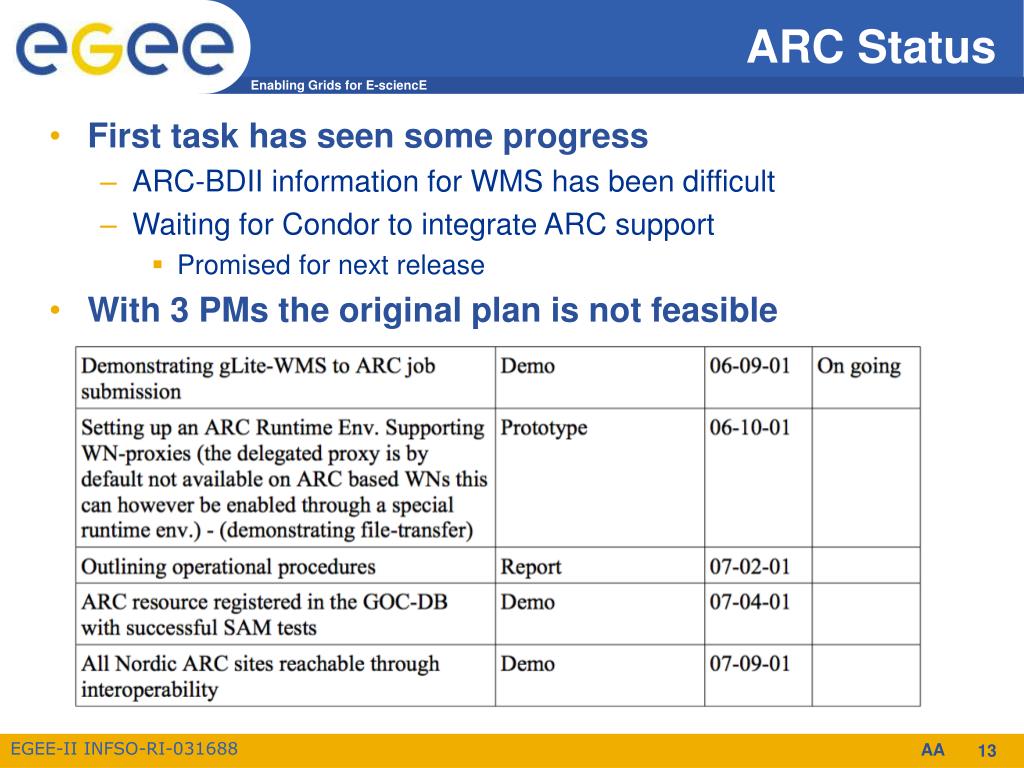 egee

Enabling Grids for E-sciencE

ARC Status

• First task has seen some progress
– ARC-BDII information for WMS has been difficult
– Waiting for Condor to integrate ARC support
▪ Promised for next release
• With 3 PMs the original plan is not feasible

| Demonstrating gLite-WMS to ARC job submission | Demo | 06-09-01 | On going |
|---|---|---|---|
| Setting up an ARC Runtime Env. Supporting WN-proxies (the delegated proxy is by default not available on ARC based WNs this can however be enabled through a special runtime env.) - (demonstrating file-transfer) | Prototype | 06-10-01 | |
| Outlining operational procedures | Report | 07-02-01 | |
| ARC resource registered in the GOC-DB with successful SAM tests | Demo | 07-04-01 | |
| All Nordic ARC sites reachable through interoperability | Demo | 07-09-01 | |

EGEE-II INFSO-RI-031688

AA 13